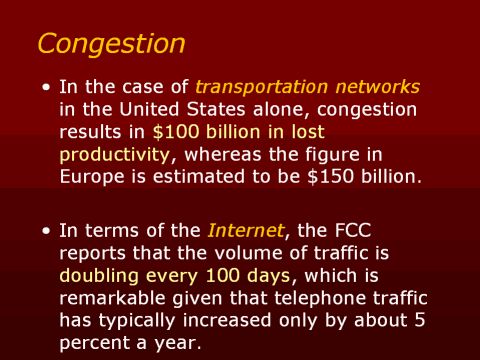 Congestion

• In the case of transportation networks in the United States alone, congestion results in \$100 billion in lost productivity, whereas the figure in Europe is estimated to be \$150 billion.

• In terms of the Internet, the FCC reports that the volume of traffic is doubling every 100 days, which is remarkable given that telephone traffic has typically increased only by about 5 percent a year.